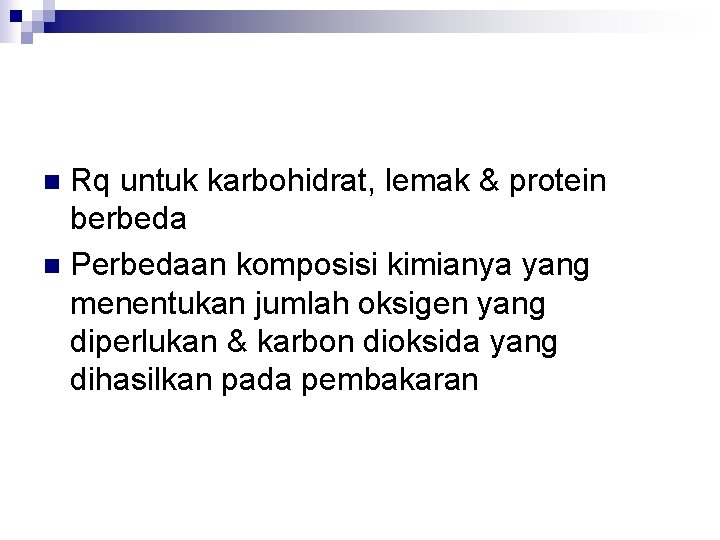 Rq untuk karbohidrat, lemak & protein berbeda

Perbedaan komposisi kimianya yang menentukan jumlah oksigen yang diperlukan & karbon dioksida yang dihasilkan pada pembakaran